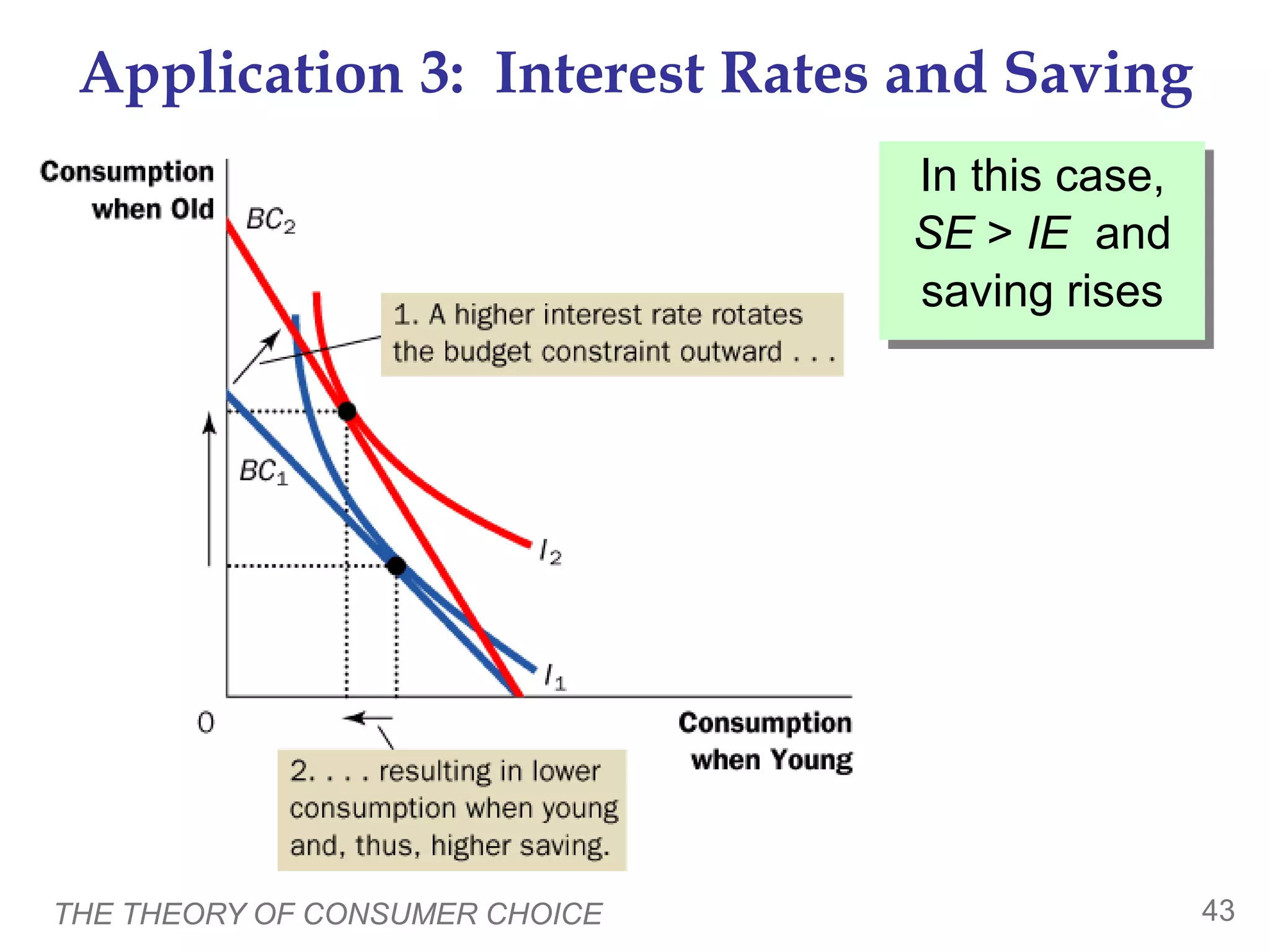 Application 3: Interest Rates and Saving

Consumption when Old

$BC_2$

1. A higher interest rate rotates the budget constraint outward . . .

$BC_1$

$I_2$

$I_1$

0

Consumption when Young

2. . . . resulting in lower consumption when young and, thus, higher saving.

In this case, $SE > IE$ and saving rises

THE THEORY OF CONSUMER CHOICE

43